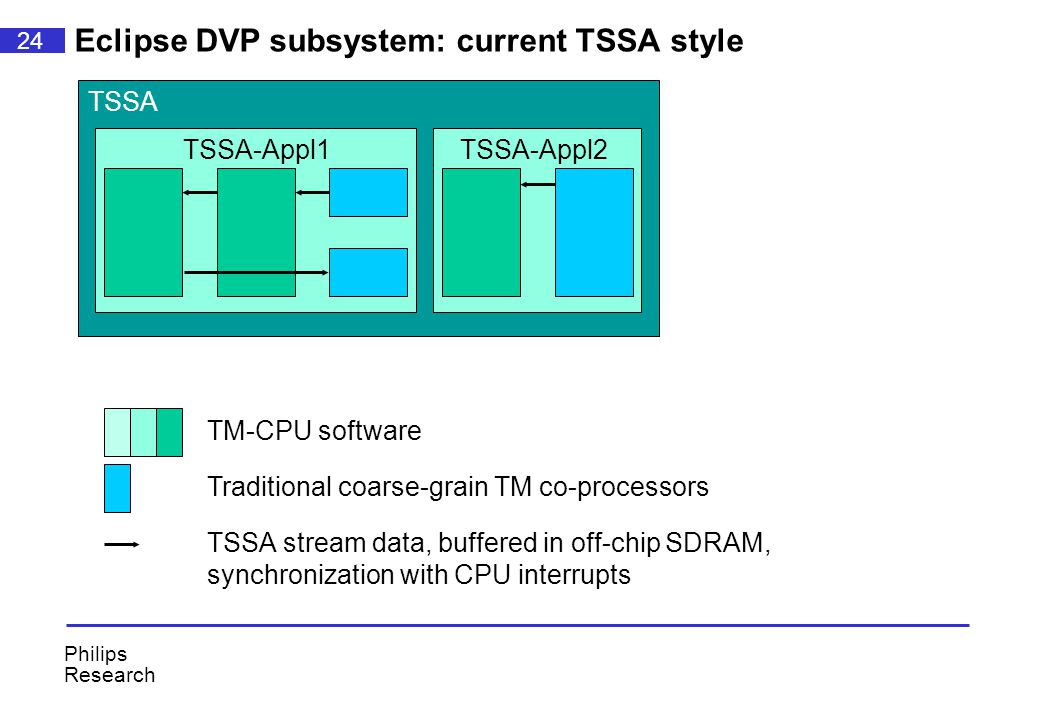 24

Eclipse DVP subsystem: current TSSA style

TSSA

TSSA-Appl1

TSSA-Appl2

TM-CPU software

Traditional coarse-grain TM co-processors

TSSA stream data, buffered in off-chip SDRAM, synchronization with CPU interrupts

Philips
Research